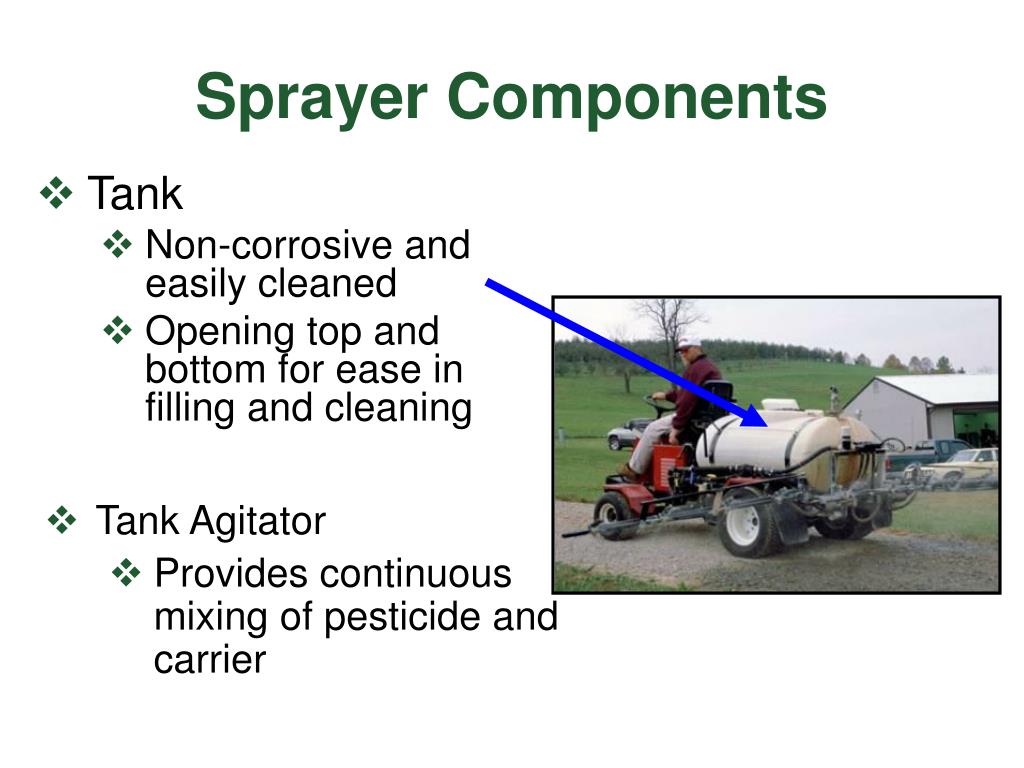 Sprayer Components

❖ Tank
❖ Non-corrosive and easily cleaned
❖ Opening top and bottom for ease in filling and cleaning

❖ Tank Agitator
❖ Provides continuous mixing of pesticide and carrier